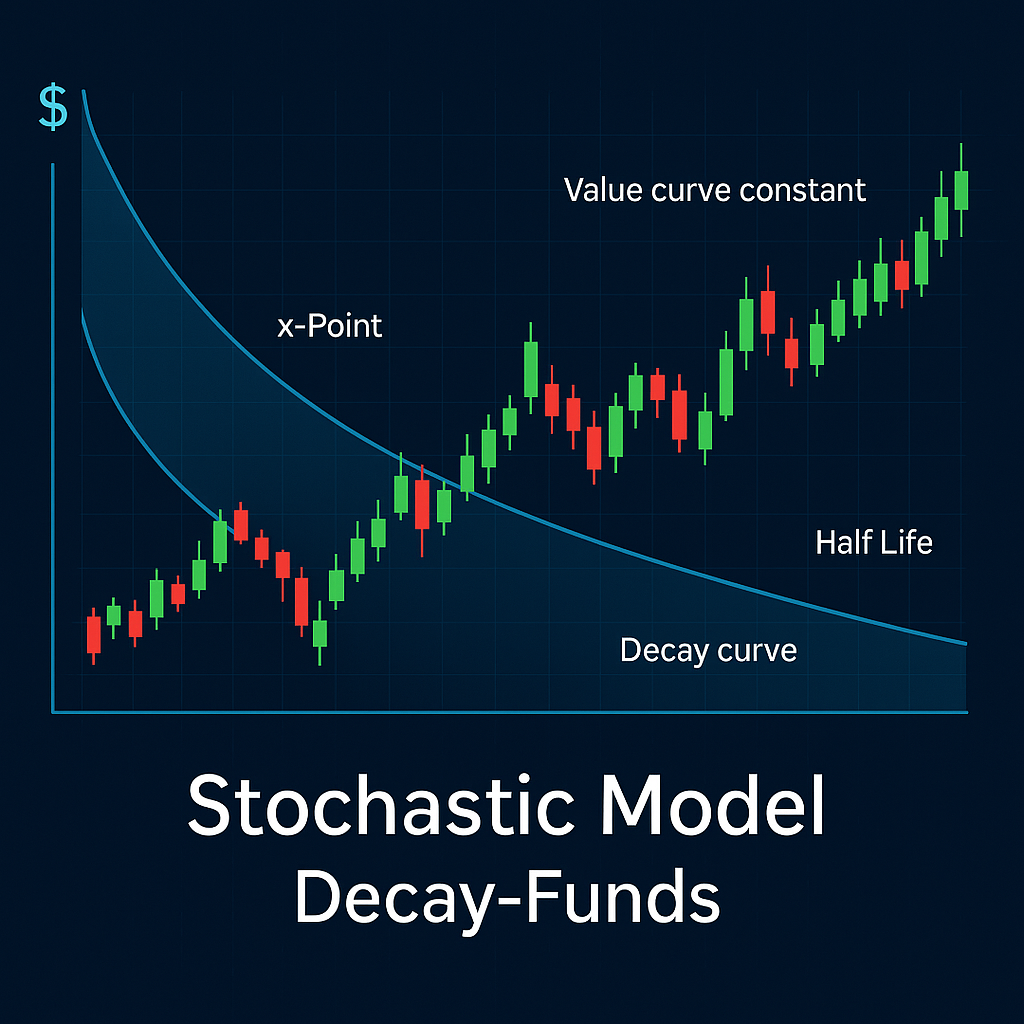 $

Value curve constant

x-Point

Half Life

Decay curve

Stochastic Model
Decay-Funds